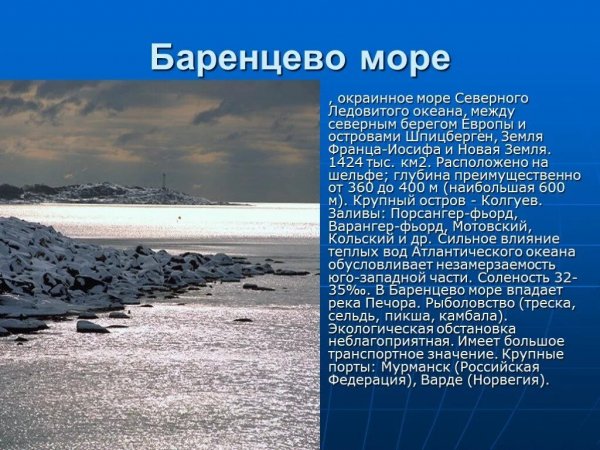 Баренцево море

, окраинное море Северного Ледовитого океана, между северным берегом Европы и островами Шпицберген, Земля Франца-Иосифа и Новая Земля. 1424 тыс. км2. Расположено на шельфе; глубина преимущественно от 360 до 400 м (наибольшая 600 м). Крупный остров - Колгуев. Заливы: Порсангер-фьорд, Варангер-фьорд, Мотовский, Кольский и др. Сильное влияние теплых вод Атлантического океана обусловливает незамерзаемость юго-западной части. Соленость 32-35‰. В Баренцево море впадает река Печора. Рыболовство (треска, сельдь, пикша, камбала). Экологическая обстановка неблагоприятная. Имеет большое транспортное значение. Крупные порты: Мурманск (Российская Федерация), Варде (Норвегия).